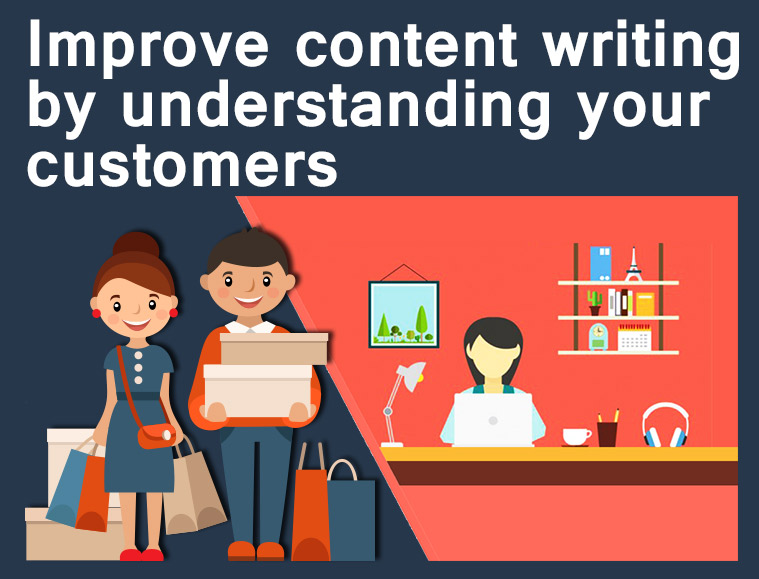 Improve content writing by understanding your customers